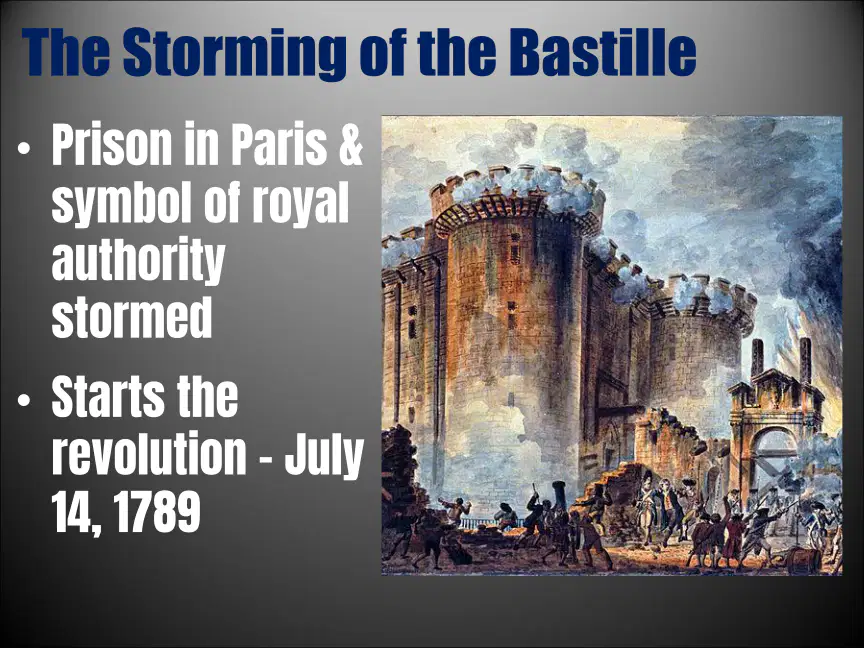 The Storming of the Bastille

• Prison in Paris & symbol of royal authority stormed

• Starts the revolution - July 14, 1789